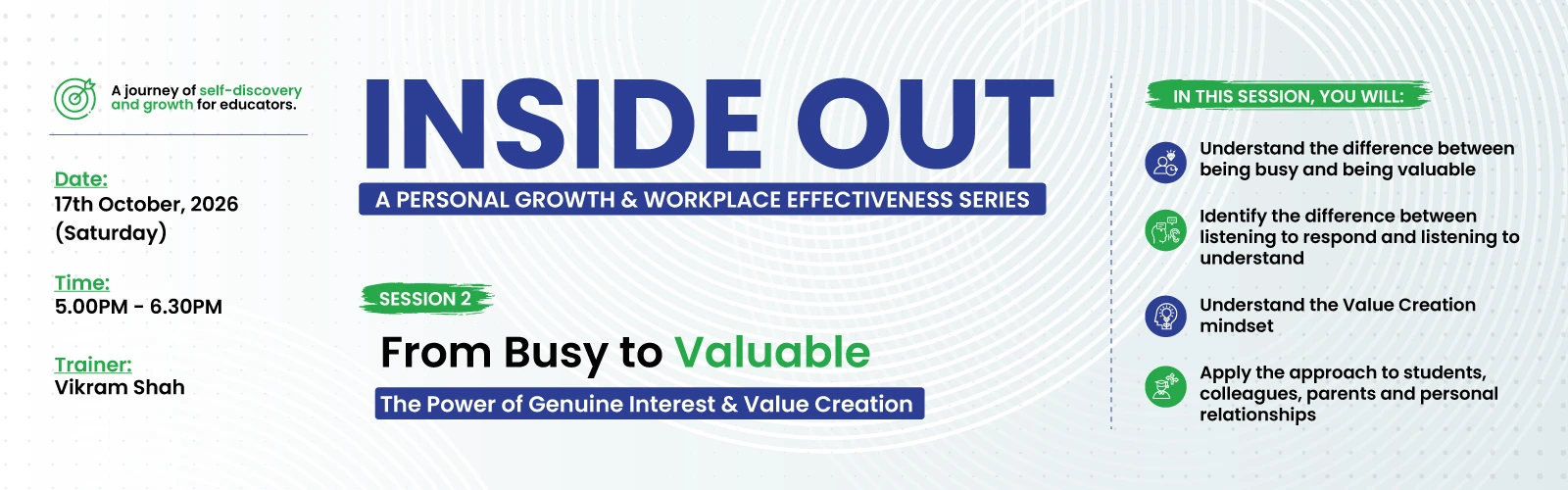 A journey of self-discovery and growth for educators.

Date:
17th October, 2026
(Saturday)

Time:
5.00PM - 6.30PM

Trainer:
Vikram Shah

INSIDE OUT

A PERSONAL GROWTH & WORKPLACE EFFECTIVENESS SERIES

SESSION 2

From Busy to Valuable

The Power of Genuine Interest & Value Creation

IN THIS SESSION, YOU WILL:

Understand the difference between being busy and being valuable

Identify the difference between listening to respond and listening to understand

Understand the Value Creation mindset

Apply the approach to students, colleagues, parents and personal relationships